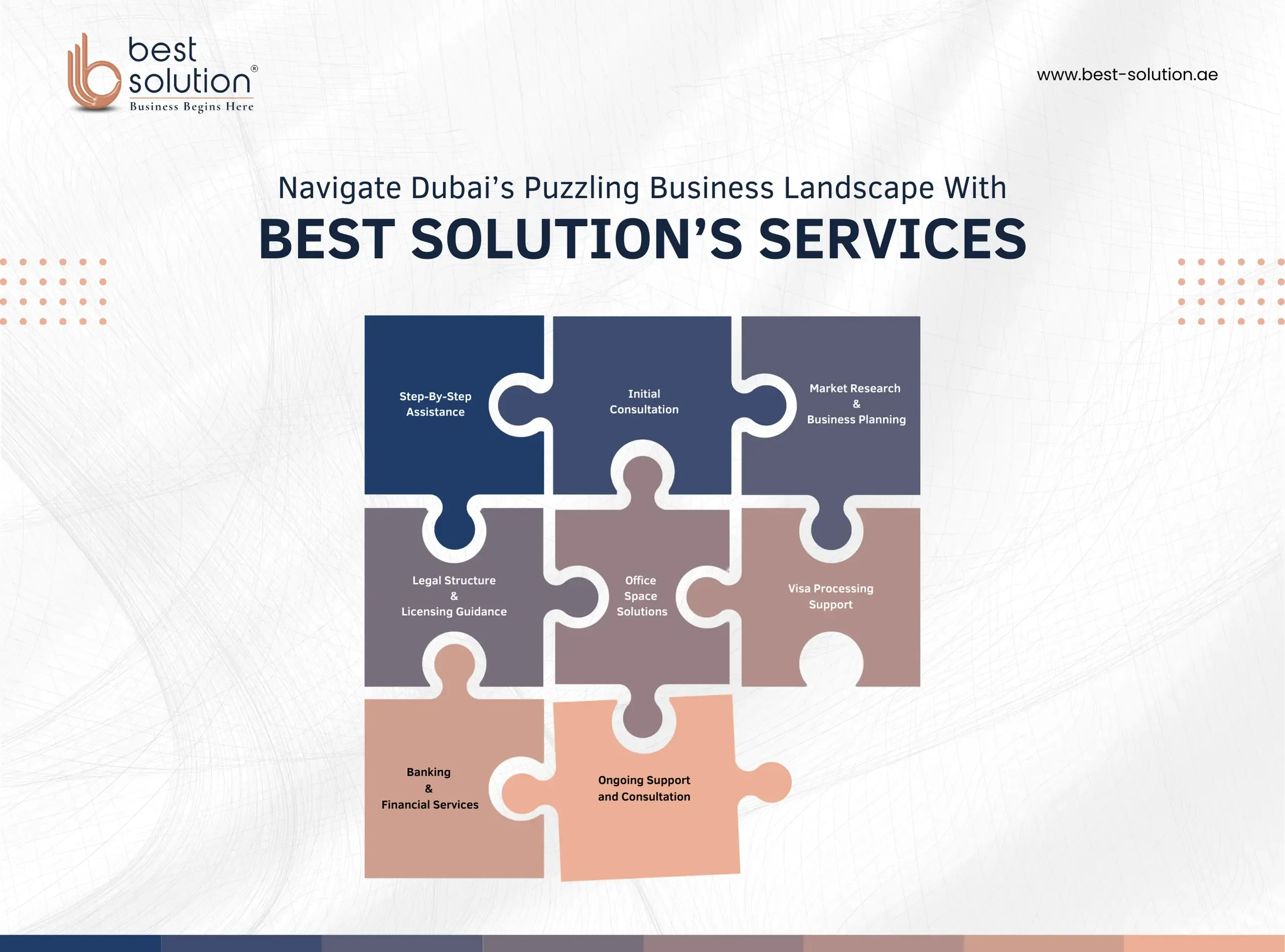 best solution®
Business Begins Here

www.best-solution.ae

Navigate Dubai's Puzzling Business Landscape With
BEST SOLUTION'S SERVICES

Step-By-Step Assistance

Initial Consultation

Market Research & Business Planning

Legal Structure & Licensing Guidance

Office Space Solutions

Visa Processing Support

Banking & Financial Services

Ongoing Support and Consultation